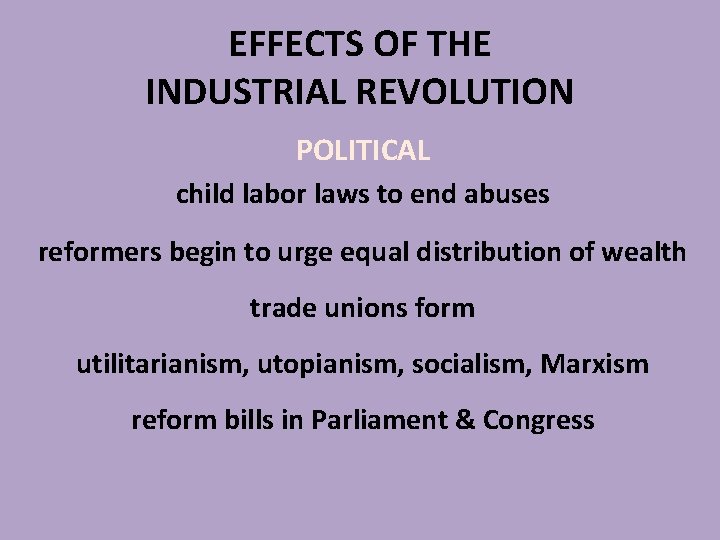 EFFECTS OF THE INDUSTRIAL REVOLUTION

POLITICAL

child labor laws to end abuses

reformers begin to urge equal distribution of wealth

trade unions form

utilitarianism, utopianism, socialism, Marxism

reform bills in Parliament & Congress